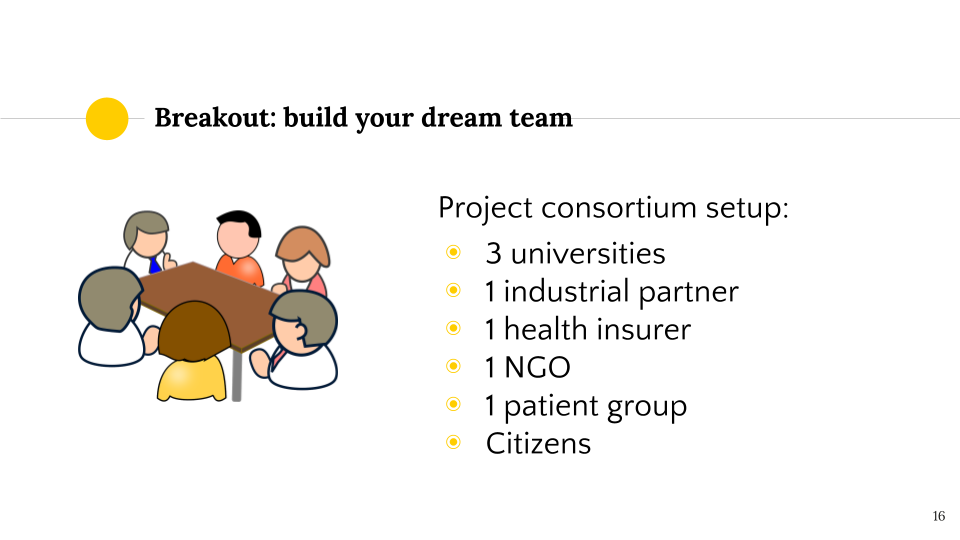 Breakout: build your dream team

Project consortium setup:
◉ 3 universities
◉ 1 industrial partner
◉ 1 health insurer
◉ 1 NGO
◉ 1 patient group
◉ Citizens

16